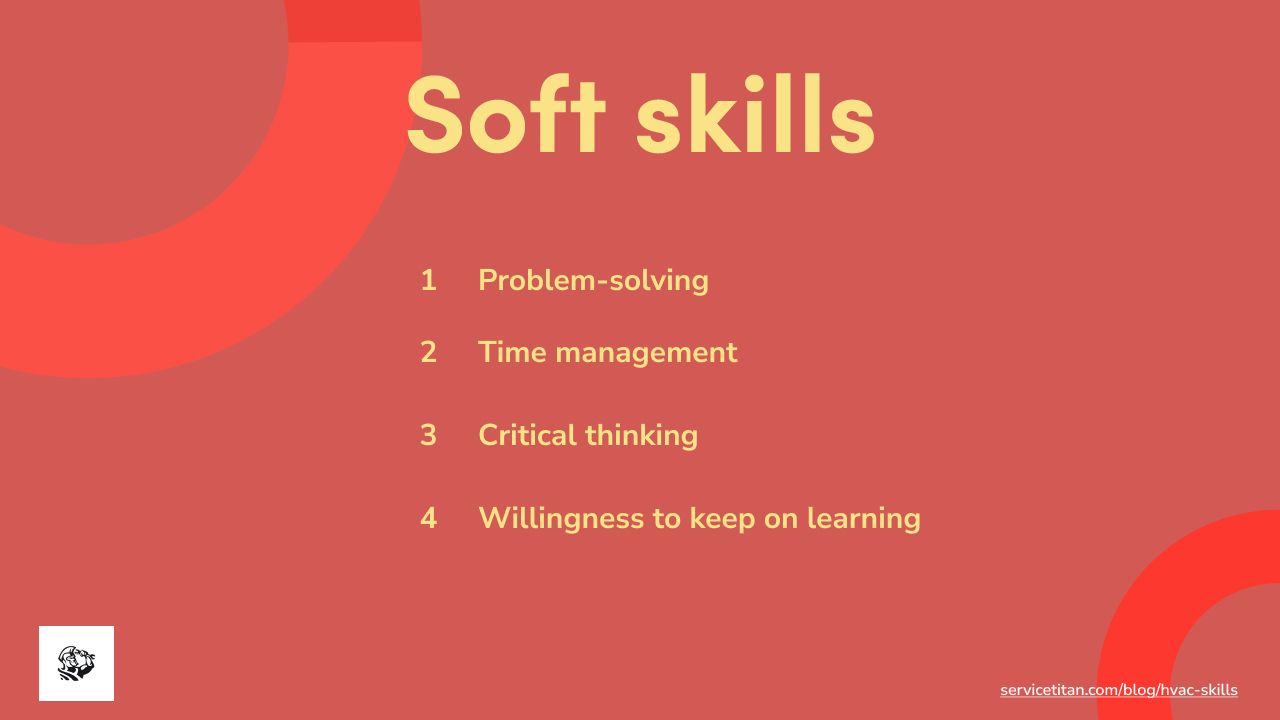 Soft skills

1 Problem-solving

2 Time management

3 Critical thinking

4 Willingness to keep on learning

servicetitan.com/blog/hvac-skills